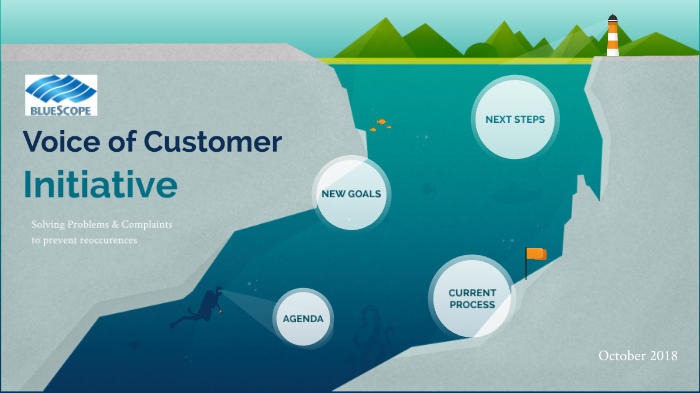 BLUESCOPE

Voice of Customer
Initiative

Solving Problems & Complaints to prevent reoccurences

NEXT STEPS

NEW GOALS

CURRENT PROCESS

AGENDA

October 2018